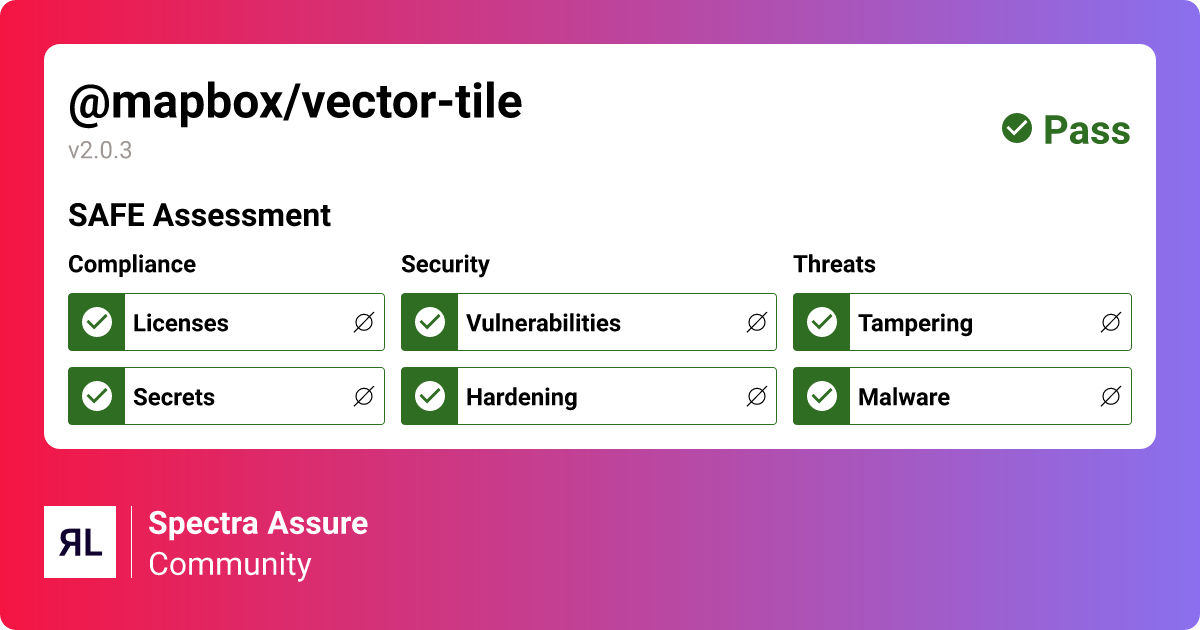 @mapbox/vector-tile

v2.0.3

Pass

SAFE Assessment

Compliance

Licenses ∅

Secrets ∅

Security

Vulnerabilities ∅

Hardening ∅

Threats

Tampering ∅

Malware ∅

RL

Spectra Assure

Community